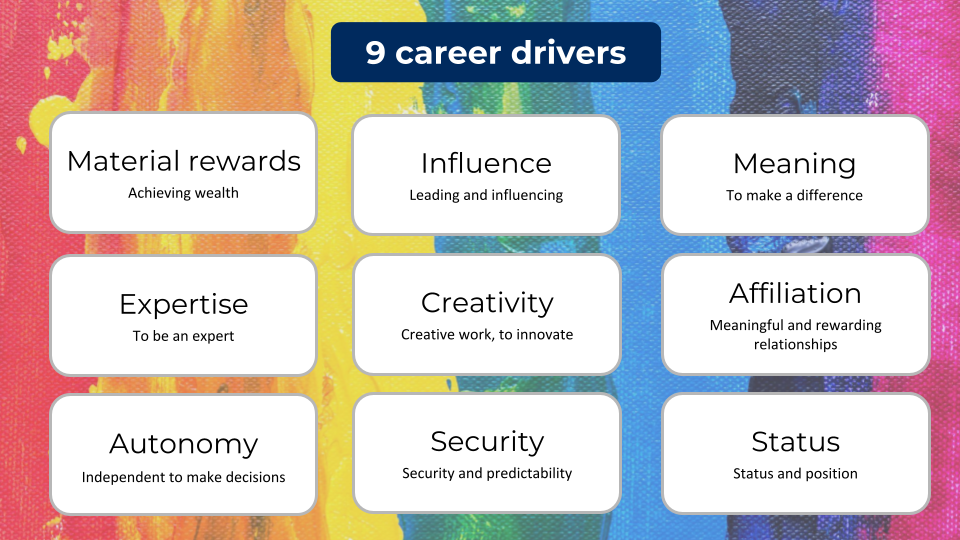 9 career drivers

Material rewards
Achieving wealth

Influence
Leading and influencing

Meaning
To make a difference

Expertise
To be an expert

Creativity
Creative work, to innovate

Affiliation
Meaningful and rewarding relationships

Autonomy
Independent to make decisions

Security
Security and predictability

Status
Status and position